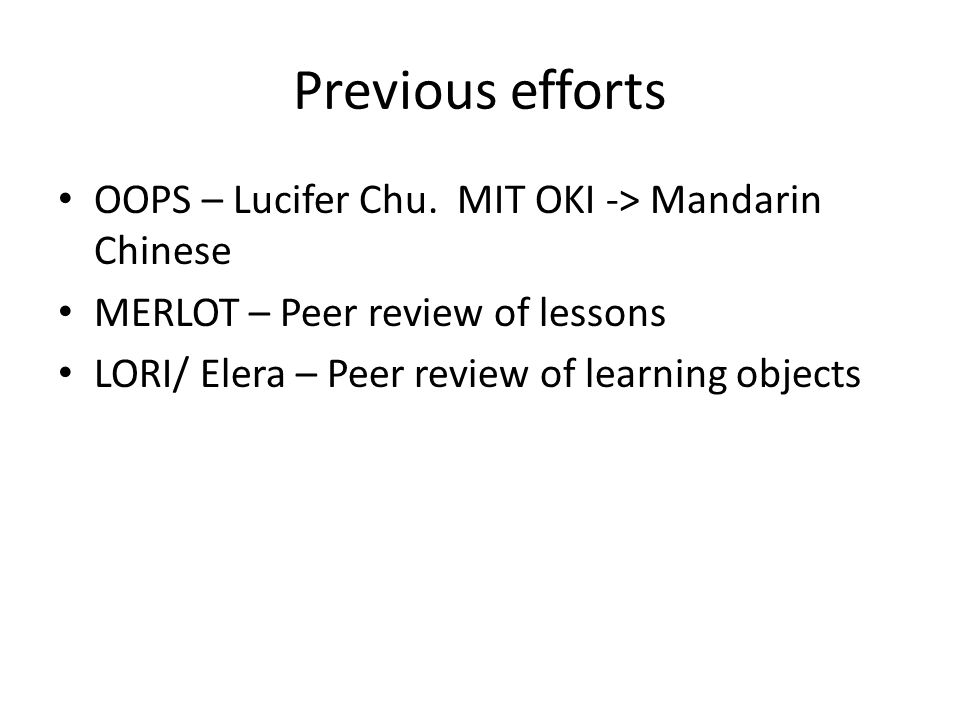 Previous efforts

• OOPS – Lucifer Chu. MIT OKI -> Mandarin Chinese
• MERLOT – Peer review of lessons
• LORI/ Elera – Peer review of learning objects